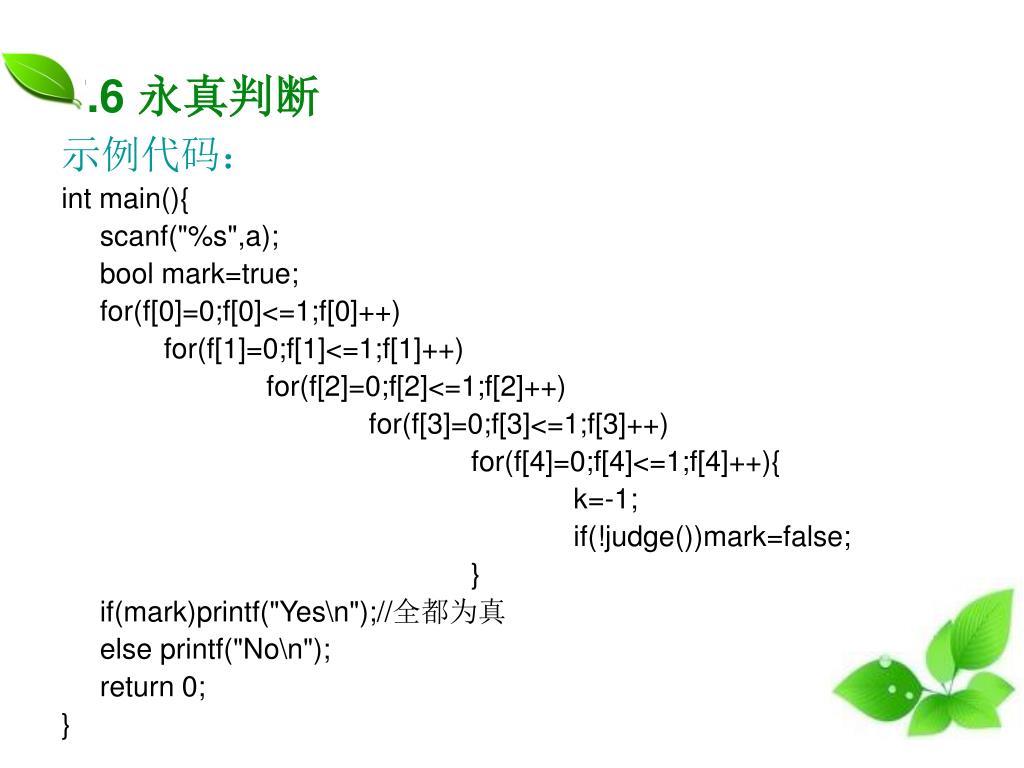 .6 永真判断
示例代码：
int main(){
scanf("%s",a);
bool mark=true;
for(f[0]=0;f[0]<=1;f[0]++)
for(f[1]=0;f[1]<=1;f[1]++)
for(f[2]=0;f[2]<=1;f[2]++)
for(f[3]=0;f[3]<=1;f[3]++)
for(f[4]=0;f[4]<=1;f[4]++){
k=-1;
if(!judge())mark=false;
}
if(mark)printf("Yes\n");//全都为真
else printf("No\n");
return 0;
}